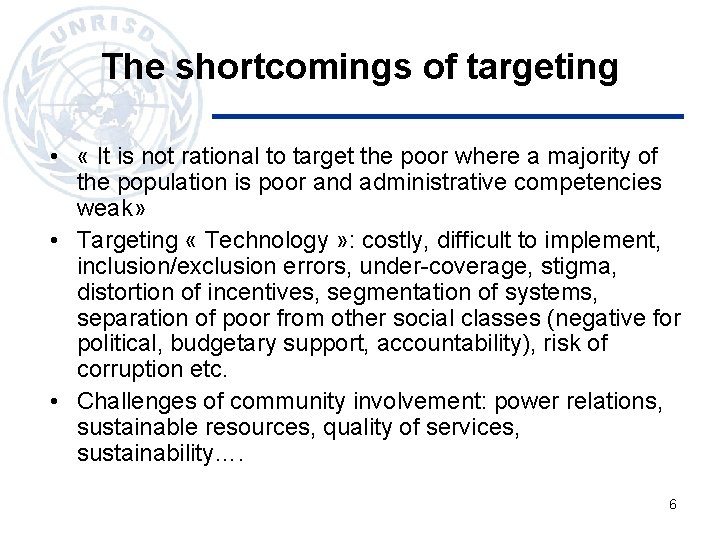 UNRISD

The shortcomings of targeting

• « It is not rational to target the poor where a majority of the population is poor and administrative competencies weak»
• Targeting « Technology »: costly, difficult to implement, inclusion/exclusion errors, under-coverage, stigma, distortion of incentives, segmentation of systems, separation of poor from other social classes (negative for political, budgetary support, accountability), risk of corruption etc.
• Challenges of community involvement: power relations, sustainable resources, quality of services, sustainability….

6